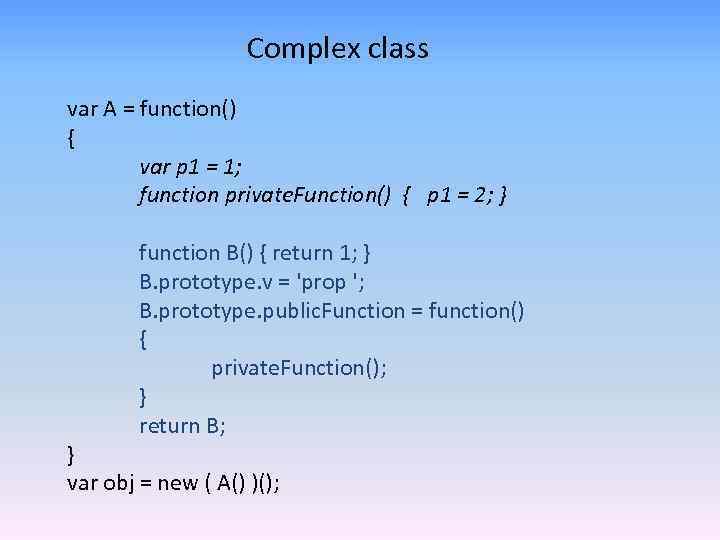 Complex class

var A = function()
{
var p1 = 1;
function privateFunction() { p1 = 2; }

function B() { return 1; }
B.prototype.v = 'prop ';
B.prototype.publicFunction = function()
{
privateFunction();
}
return B;
}
var obj = new ( A() )();